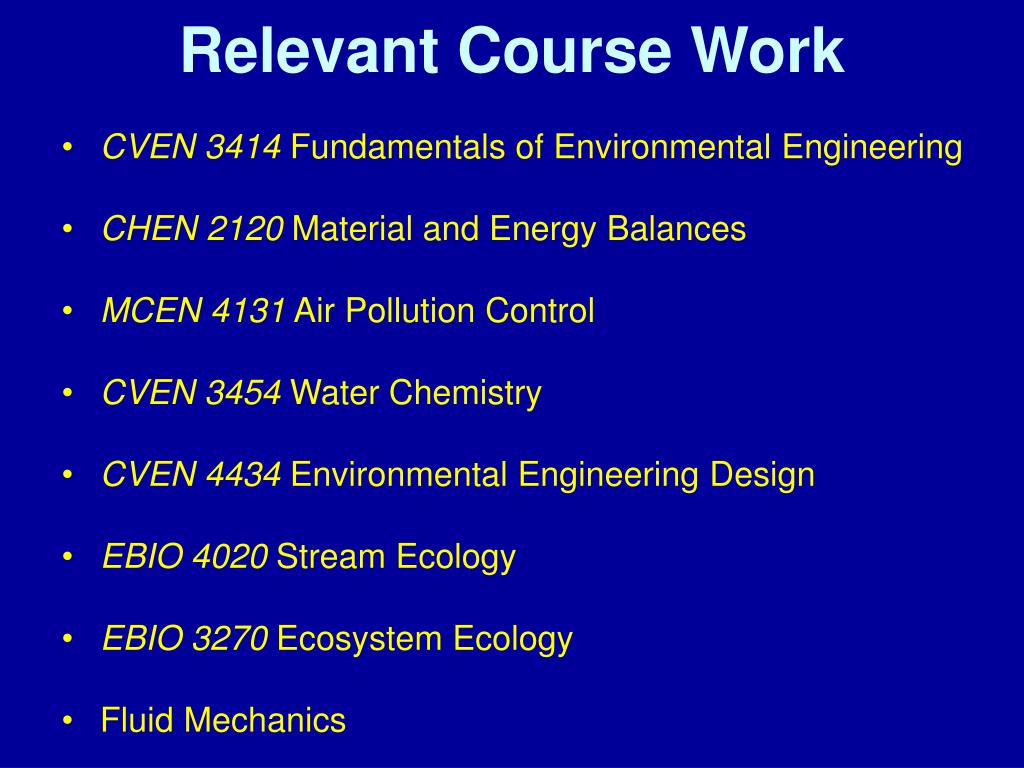 Relevant Course Work

• CVEN 3414 Fundamentals of Environmental Engineering

• CHEN 2120 Material and Energy Balances

• MCEN 4131 Air Pollution Control

• CVEN 3454 Water Chemistry

• CVEN 4434 Environmental Engineering Design

• EBIO 4020 Stream Ecology

• EBIO 3270 Ecosystem Ecology

• Fluid Mechanics